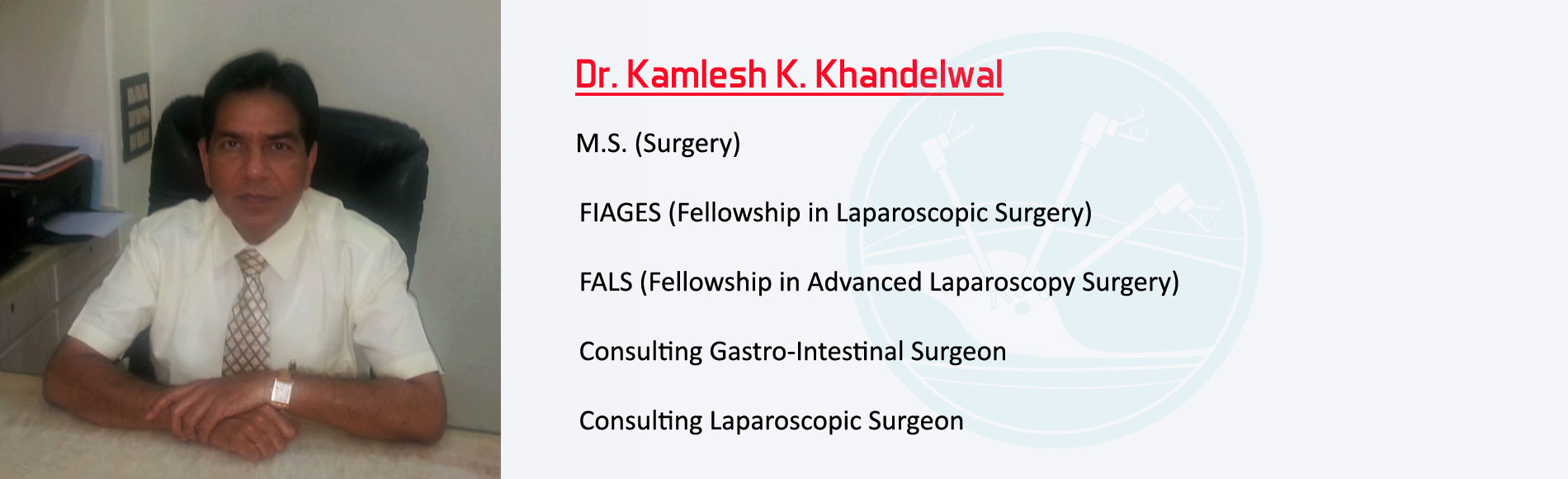 Dr. Kamlesh K. Khandelwal

M.S. (Surgery)

FIAGES (Fellowship in Laparoscopic Surgery)

FALS (Fellowship in Advanced Laparoscopy Surgery)

Consulting Gastro-Intestinal Surgeon

Consulting Laparoscopic Surgeon